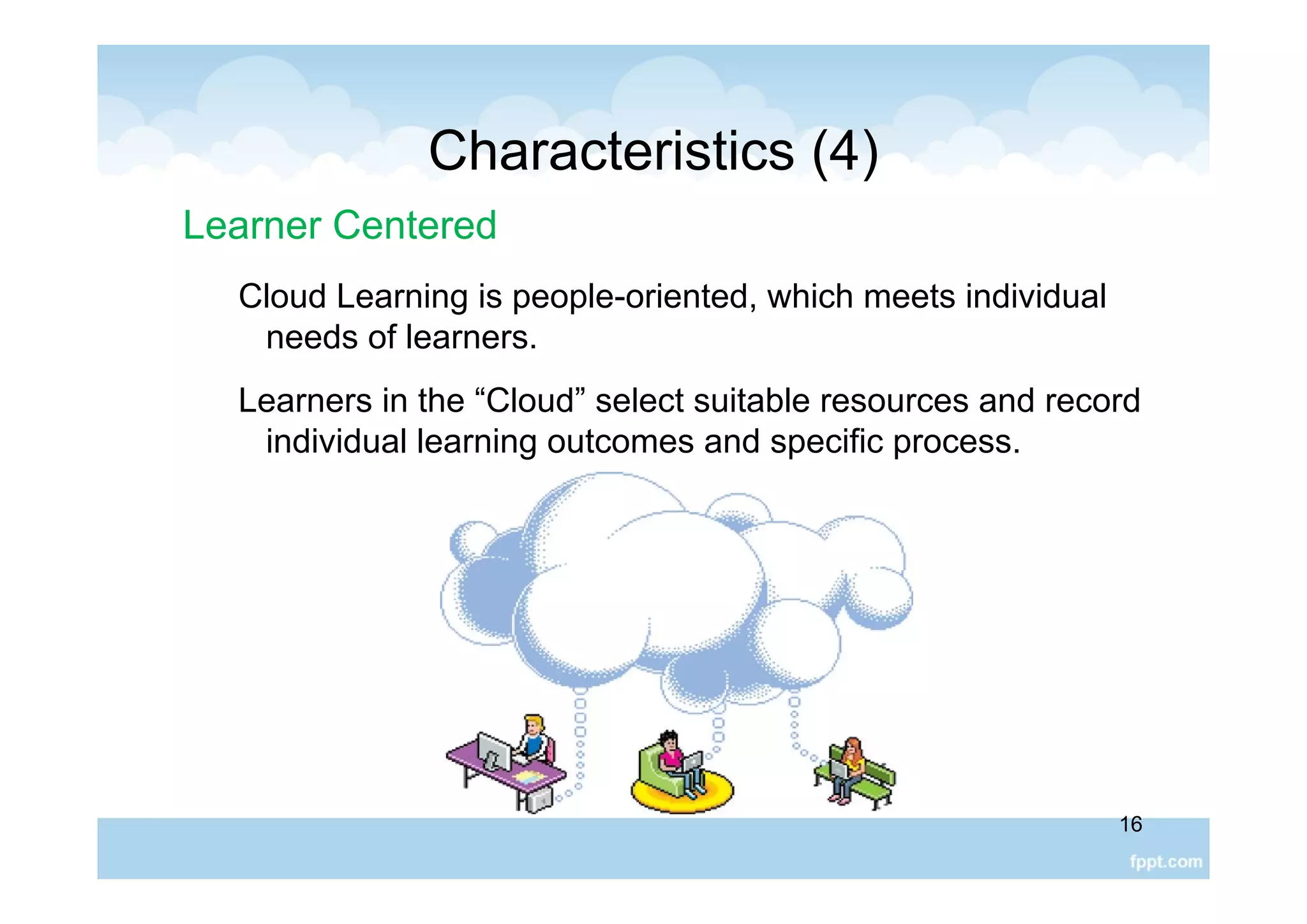 Characteristics (4)

Learner Centered

Cloud Learning is people-oriented, which meets individual needs of learners.

Learners in the “Cloud” select suitable resources and record individual learning outcomes and specific process.

16

fppt.com